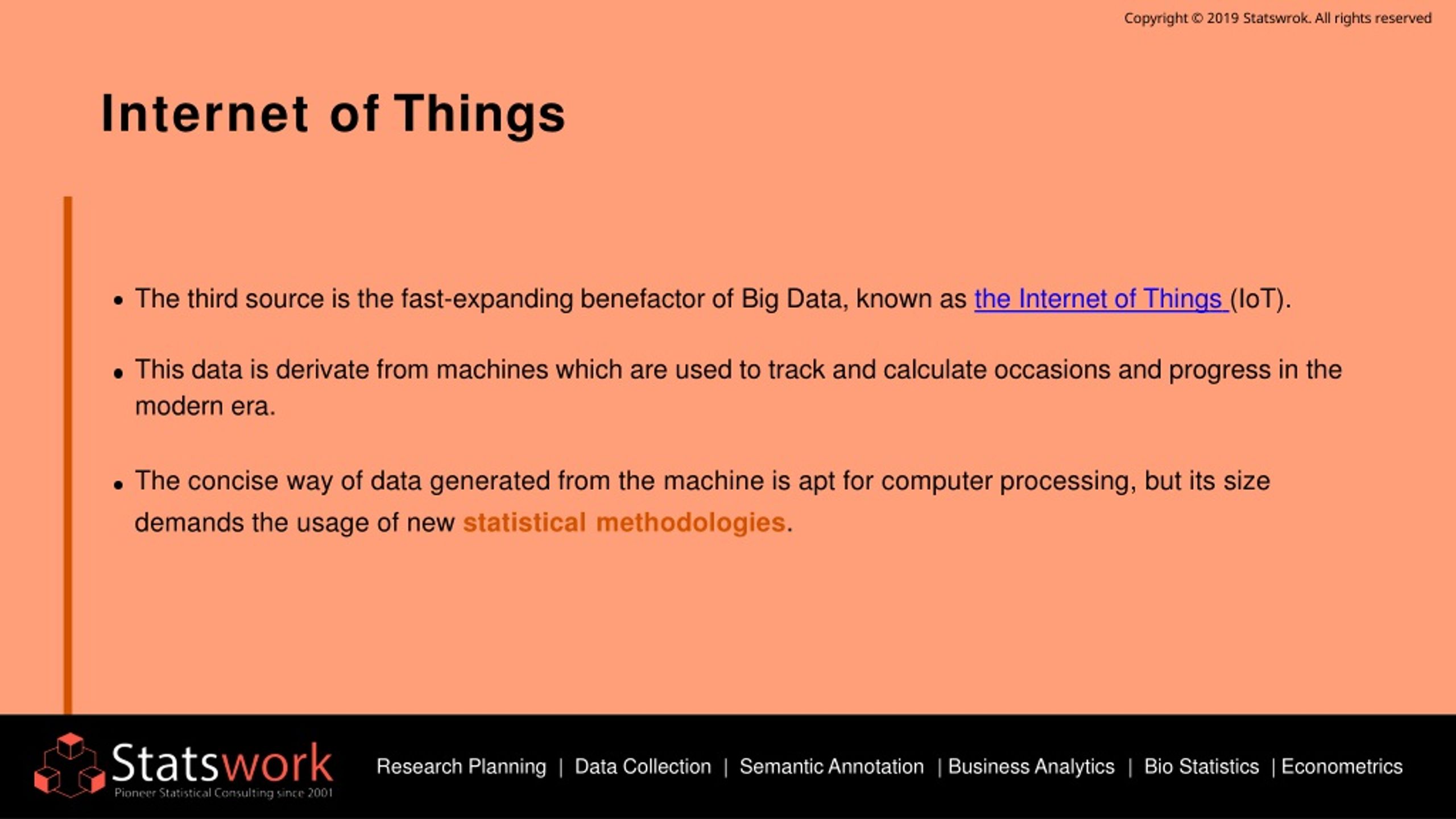 Copyright © 2019 Statswrok. All rights reserved

Internet of Things

• The third source is the fast-expanding benefactor of Big Data, known as the Internet of Things (IoT).

• This data is derivate from machines which are used to track and calculate occasions and progress in the modern era.

• The concise way of data generated from the machine is apt for computer processing, but its size demands the usage of new statistical methodologies.

Statswork
Pioneer Statistical Consulting since 2001

Research Planning | Data Collection | Semantic Annotation | Business Analytics | Bio Statistics | Econometrics